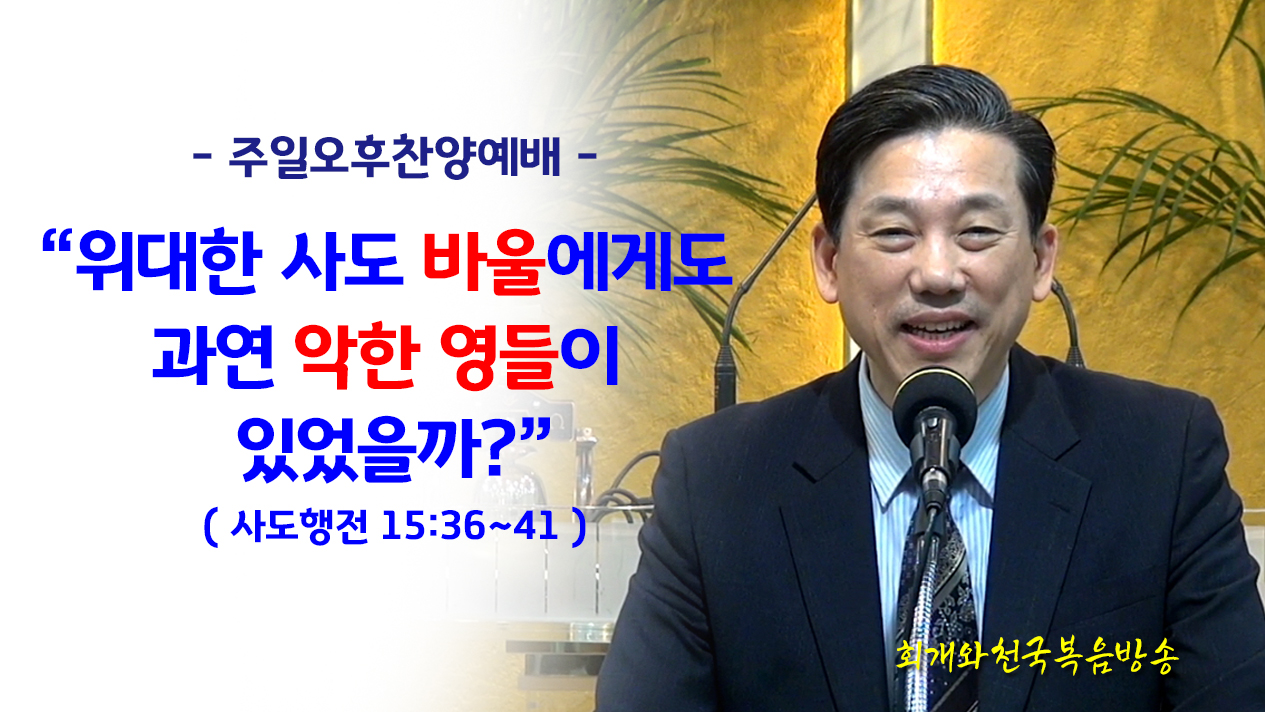 - 주일오후찬양예배 -

“위대한 사도 바울에게도 과연 악한 영들이 있었을까?”

( 사도행전 15:36~41 )

회개와천국복음방송